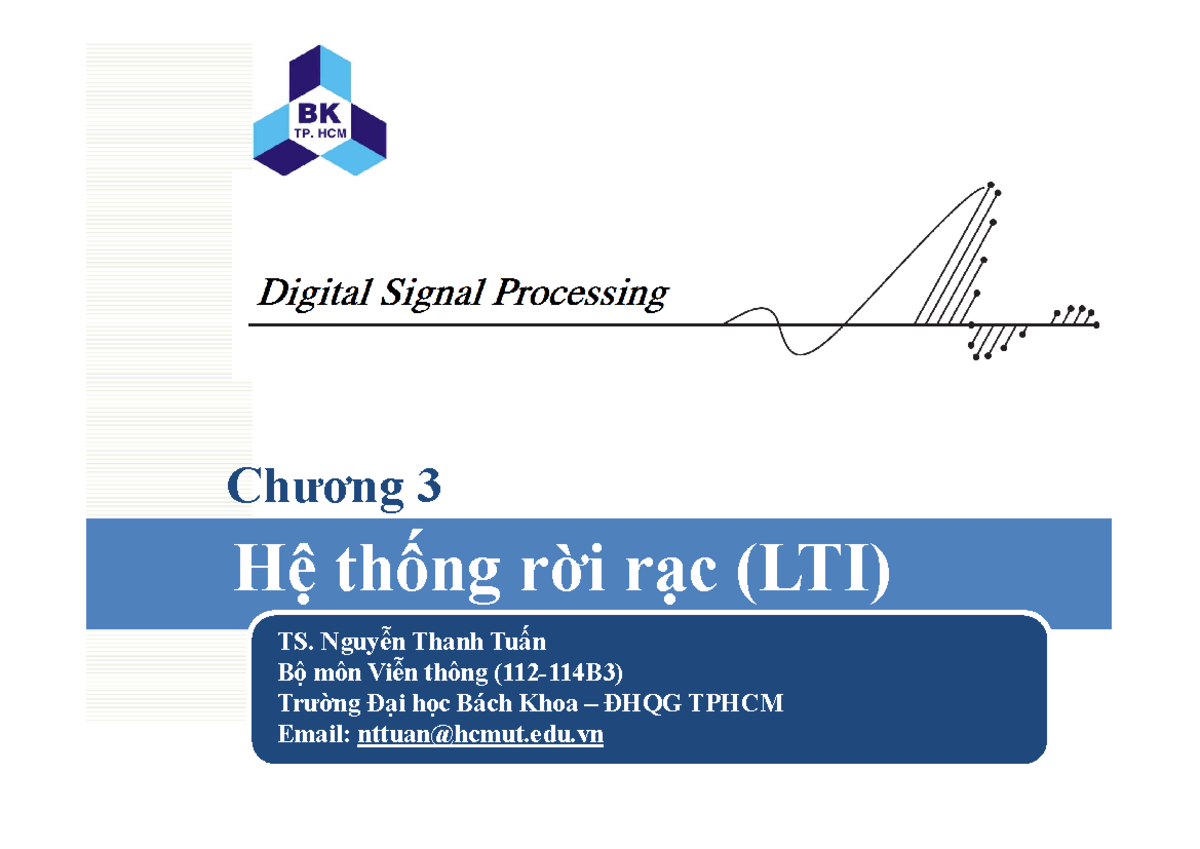 BK
TP. HCM

Digital Signal Processing

Chương 3

Hệ thống rời rạc (LTI)

TS. Nguyễn Thanh Tuấn
Bộ môn Viễn thông (112-114B3)
Trường Đại học Bách Khoa – ĐHQG TPHCM
Email: nttuan@hcmut.edu.vn